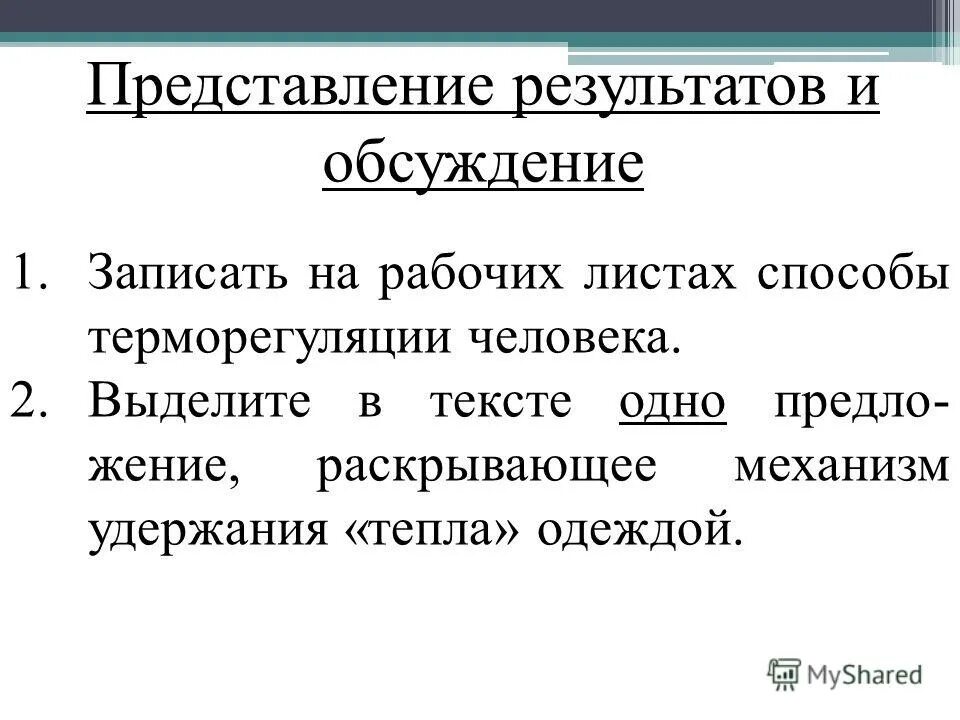 Представление результатов и обсуждение

1. Записать на рабочих листах способы терморегуляции человека.
2. Выделите в тексте одно предложение, раскрывающее механизм удержания «тепла» одеждой.

MyShared